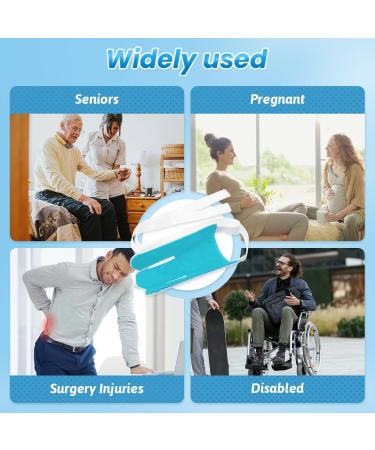 Widely used

Seniors

Pregnant

Surgery Injuries

Disabled